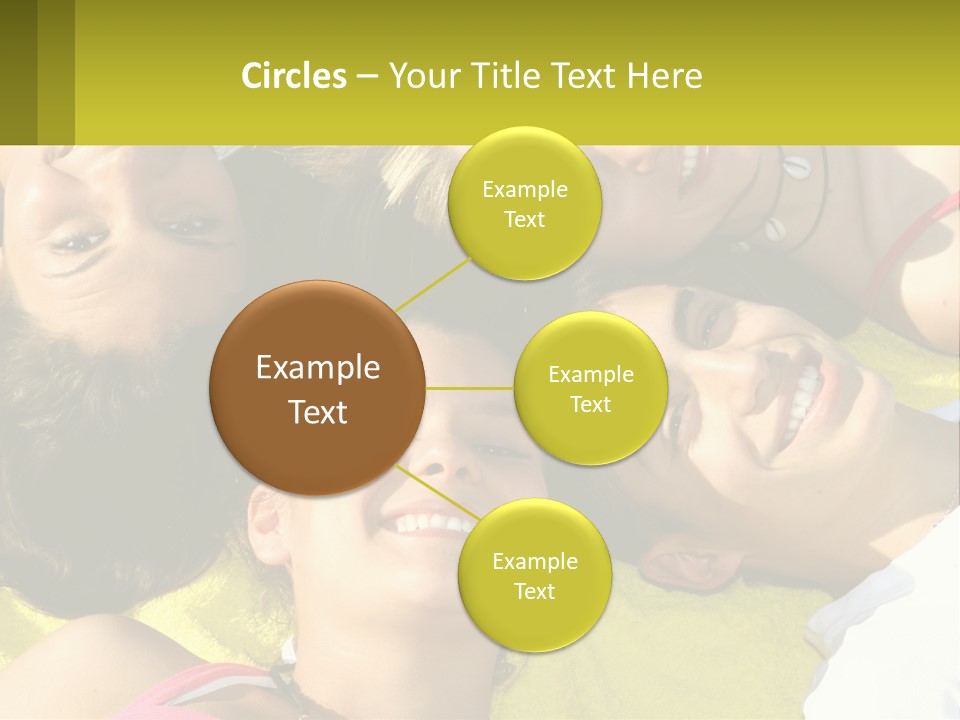 Circles – Your Title Text Here

Example Text

Example Text

Example Text

Example Text